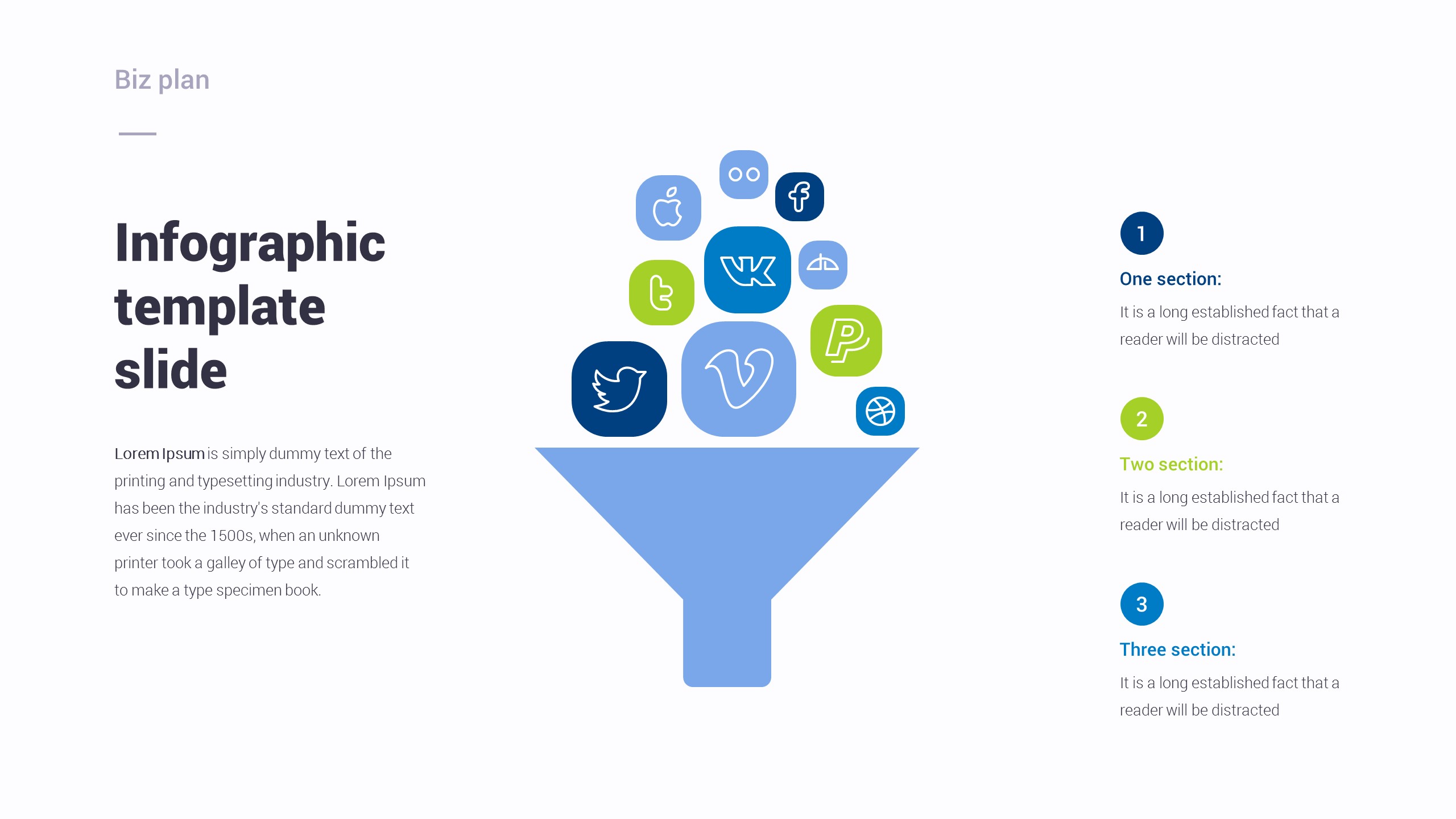 Biz plan

Infographic template slide

Lorem Ipsum is simply dummy text of the printing and typesetting industry. Lorem Ipsum has been the industry's standard dummy text ever since the 1500s, when an unknown printer took a galley of type and scrambled it to make a type specimen book.

1

One section:

It is a long established fact that a reader will be distracted

2

Two section:

It is a long established fact that a reader will be distracted

3

Three section:

It is a long established fact that a reader will be distracted